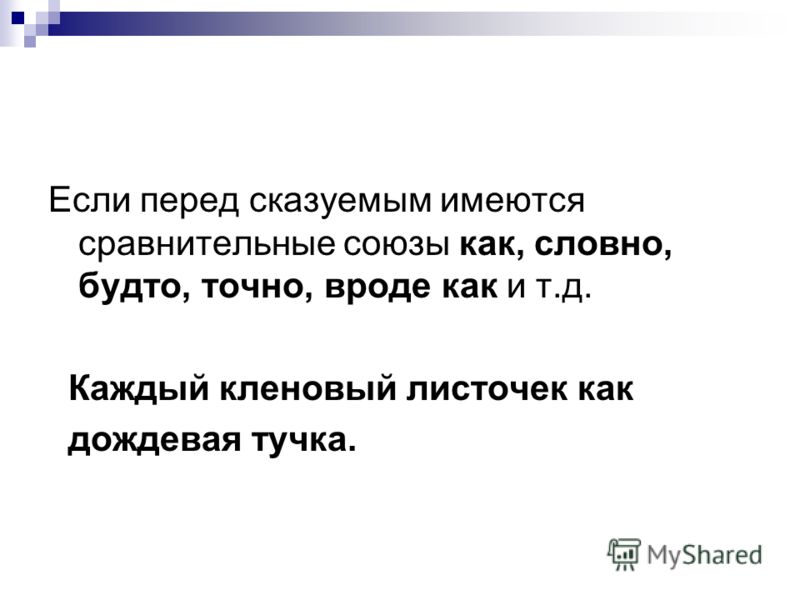 Если перед сказуемым имеются сравнительные союзы как, словно, будто, точно, вроде как и т.д.

Каждый кленовый листочек как дождевая тучка.

MyShared